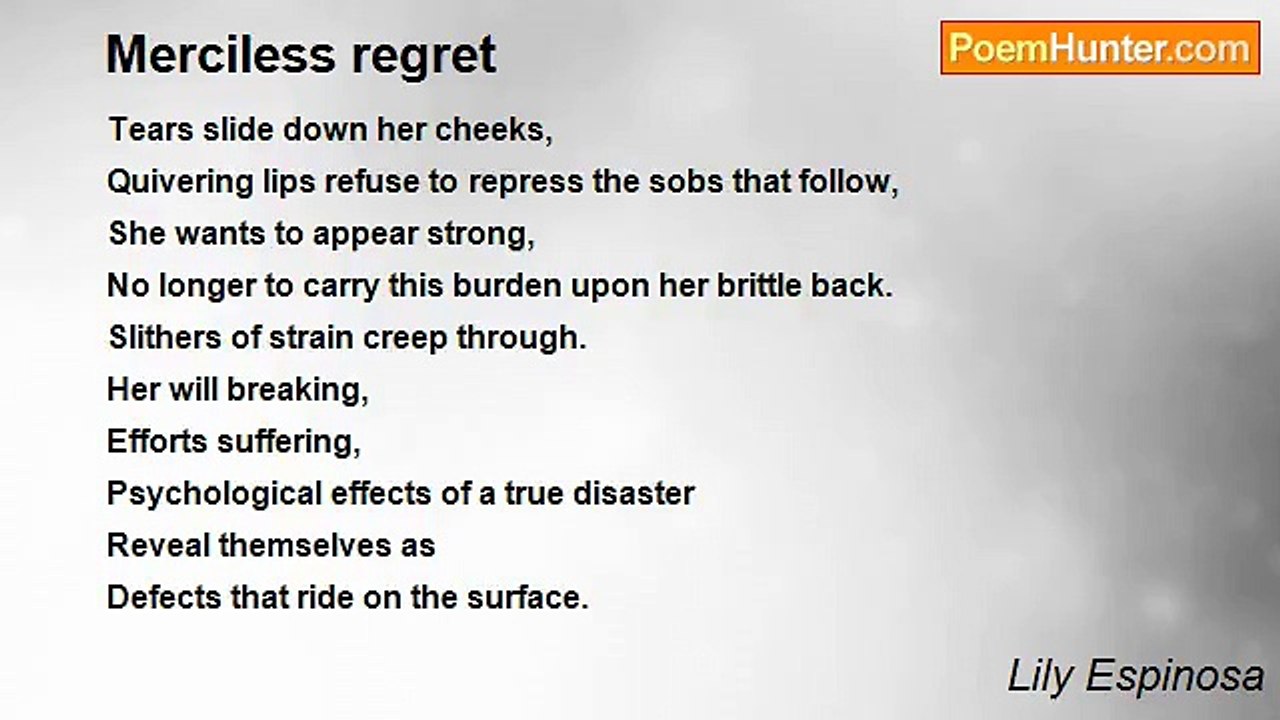 Merciless regret

PoemHunter.com

Tears slide down her cheeks,
Quivering lips refuse to repress the sobs that follow,
She wants to appear strong,
No longer to carry this burden upon her brittle back.
Slithers of strain creep through.
Her will breaking,
Efforts suffering,
Psychological effects of a true disaster
Reveal themselves as
Defects that ride on the surface.

Lily Espinosa